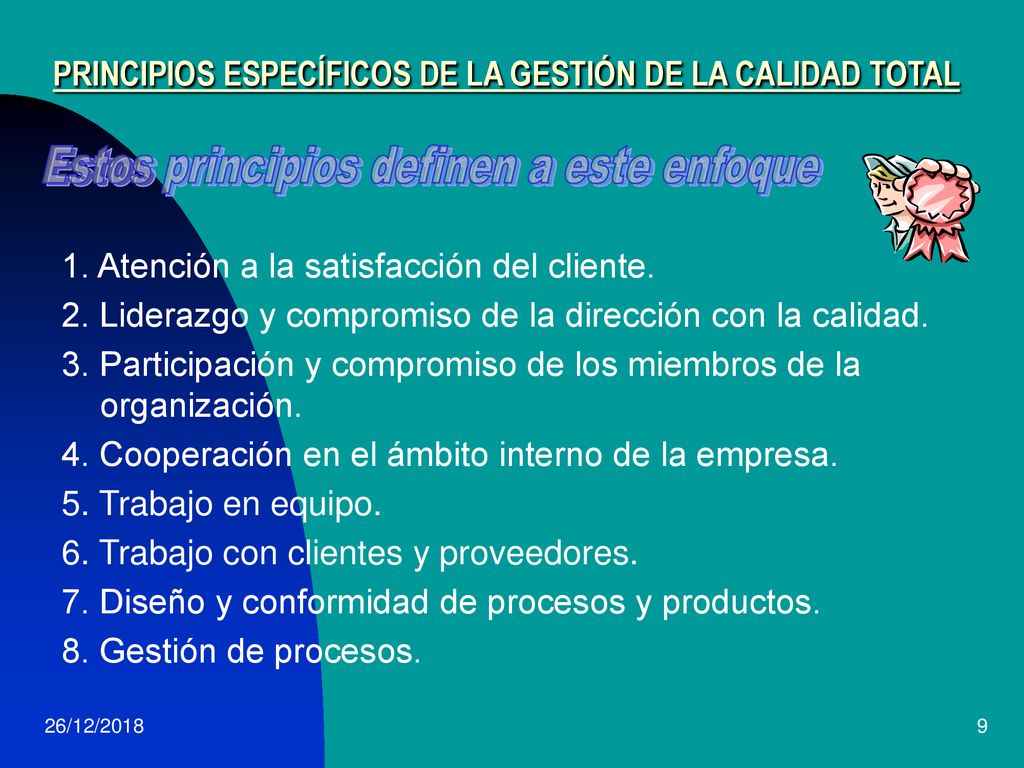 PRINCIPIOS ESPECÍFICOS DE LA GESTIÓN DE LA CALIDAD TOTAL

Estos principios definen a este enfoque

1. Atención a la satisfacción del cliente.
2. Liderazgo y compromiso de la dirección con la calidad.
3. Participación y compromiso de los miembros de la organización.
4. Cooperación en el ámbito interno de la empresa.
5. Trabajo en equipo.
6. Trabajo con clientes y proveedores.
7. Diseño y conformidad de procesos y productos.
8. Gestión de procesos.

26/12/2018

9